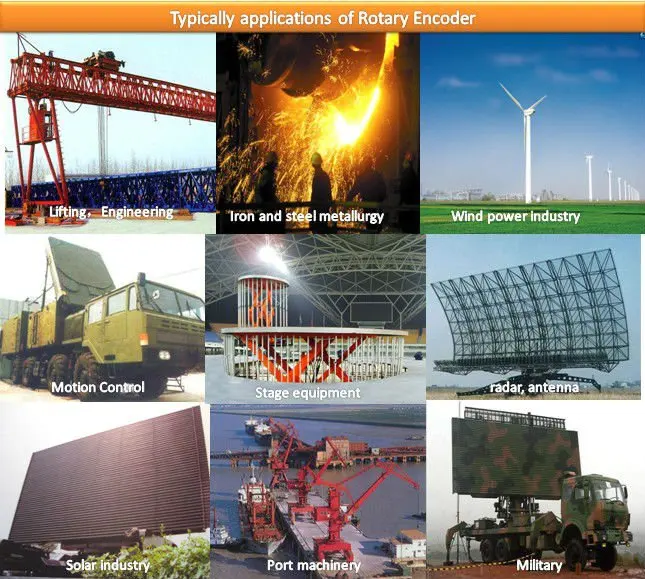 Typically applications of Rotary Encoder

Lifting, Engineering

Iron and steel metallurgy

Wind power industry

Motion Control

Stage equipment

radar, antenna

Solar industry

Port machinery

Military